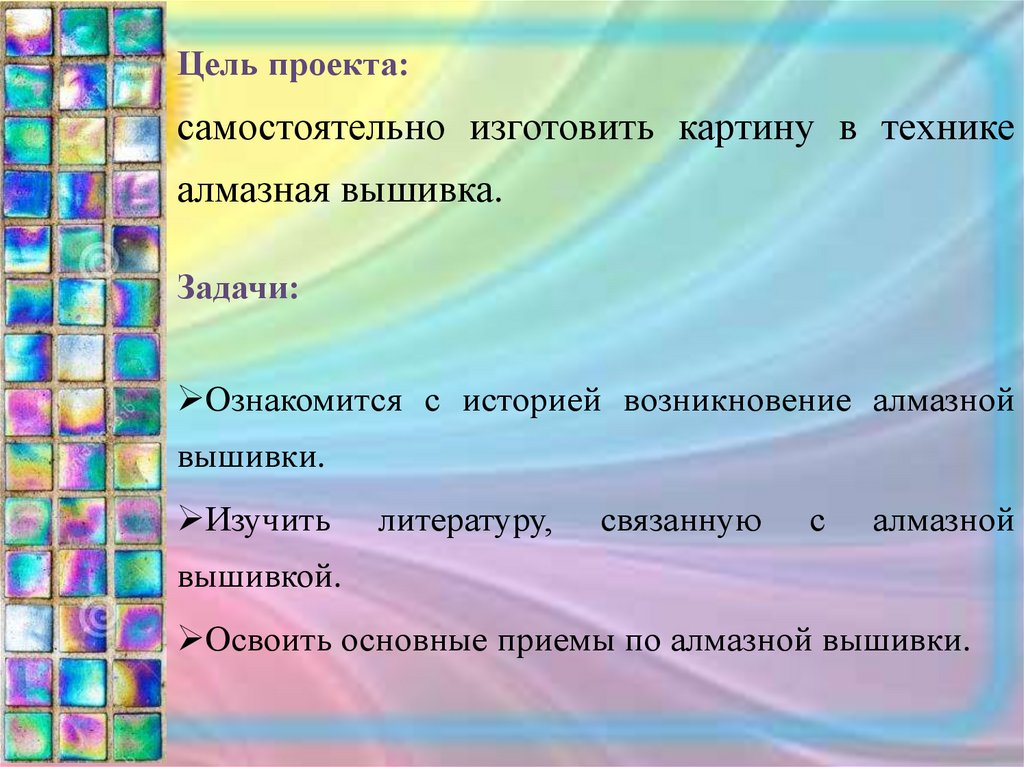 Цель проекта:

самостоятельно изготовить картину в технике алмазная вышивка.

Задачи:

➢Ознакомится с историей возникновение алмазной вышивки.

➢Изучить литературу, связанную с алмазной вышивкой.

➢Освоить основные приемы по алмазной вышивки.